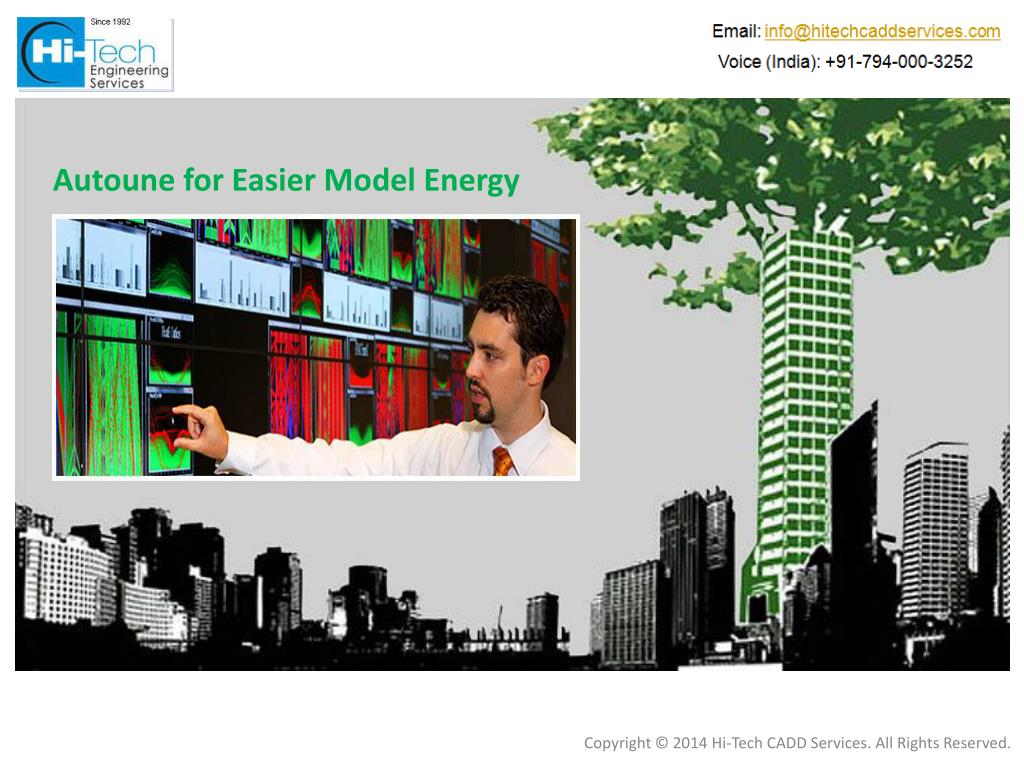 Since 1992
Hi-Tech
Engineering
Services

Email: info@hitechcaddservices.com
Voice (India): +91-794-000-3252

Autoune for Easier Model Energy

Copyright © 2014 Hi-Tech CADD Services. All Rights Reserved.